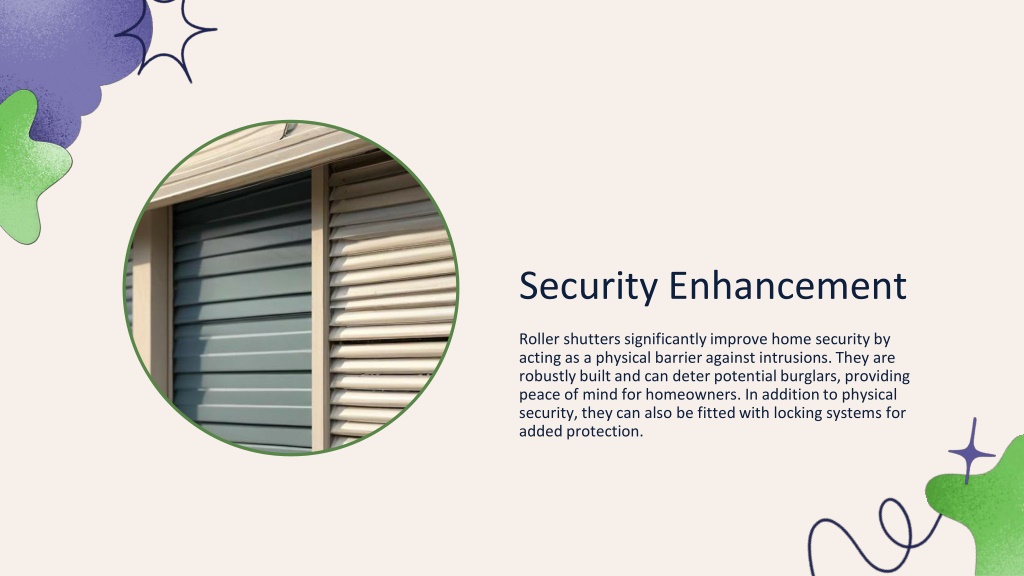 Security Enhancement

Roller shutters significantly improve home security by acting as a physical barrier against intrusions. They are robustly built and can deter potential burglars, providing peace of mind for homeowners. In addition to physical security, they can also be fitted with locking systems for added protection.